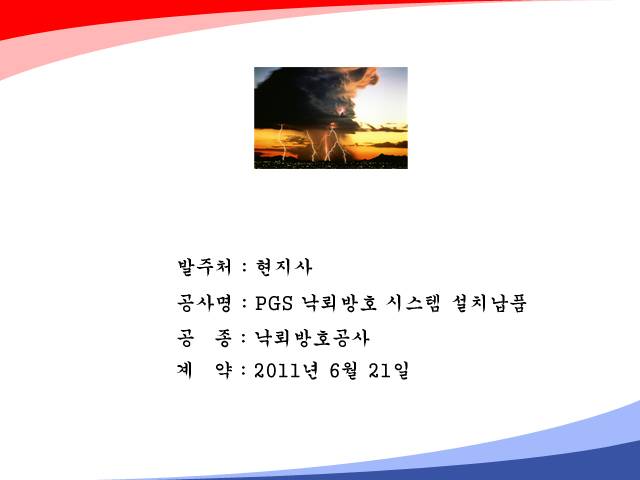 발주처 : 현지사

공사명 : PGS 낙뢰방호 시스템 설치납품

공 종 : 낙뢰방호공사

계 약 : 2011년 6월 21일